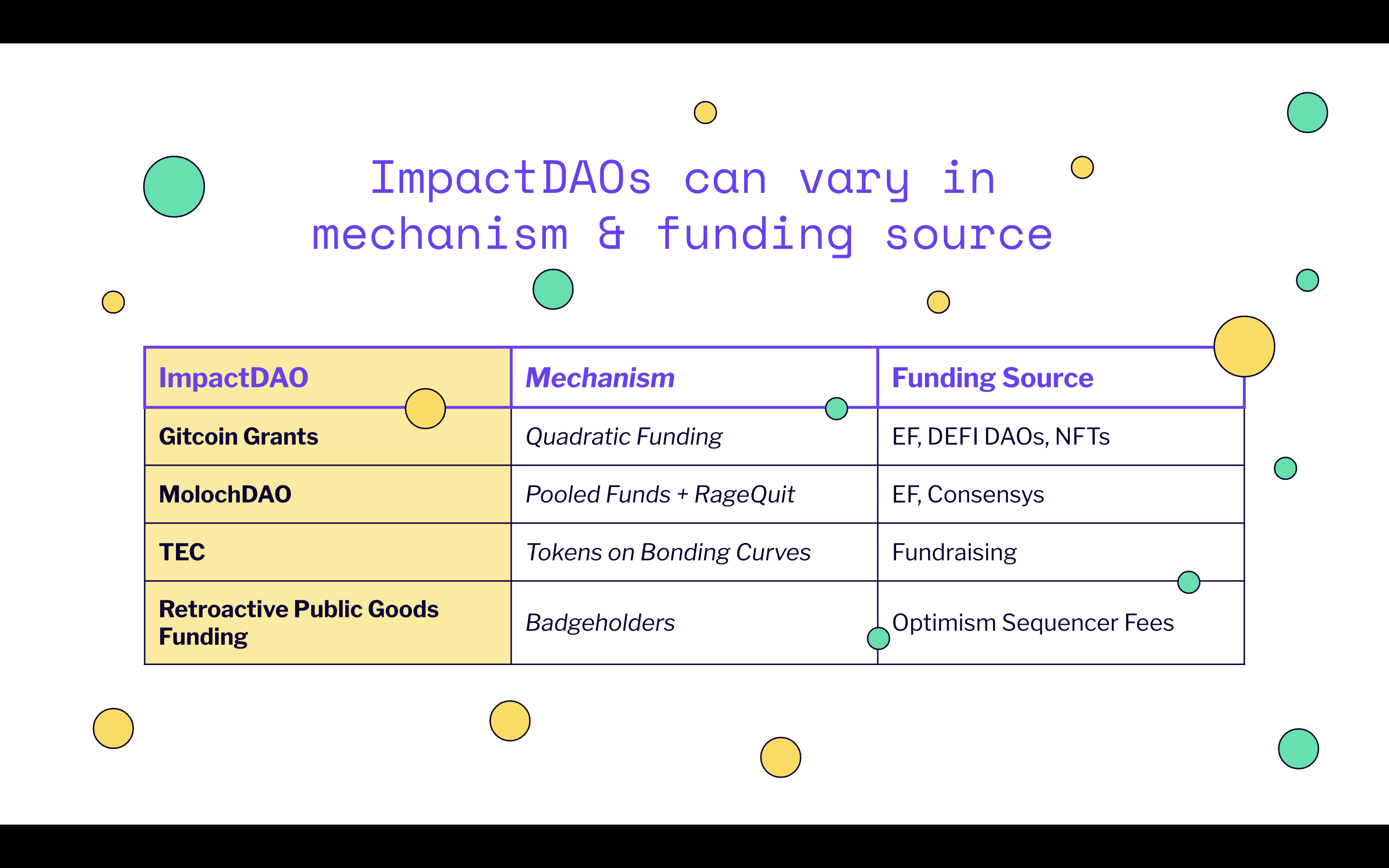 ImpactDAOs can vary in mechanism & funding source

| ImpactDAO | Mechanism | Funding Source |
|---|---|---|
| Gitcoin Grants | Quadratic Funding | EF, DEFI DAOs, NFTs |
| MolochDAO | Pooled Funds + RageQuit | EF, Consensys |
| TEC | Tokens on Bonding Curves | Fundraising |
| Retroactive Public Goods Funding | Badgeholders | Optimism Sequencer Fees |